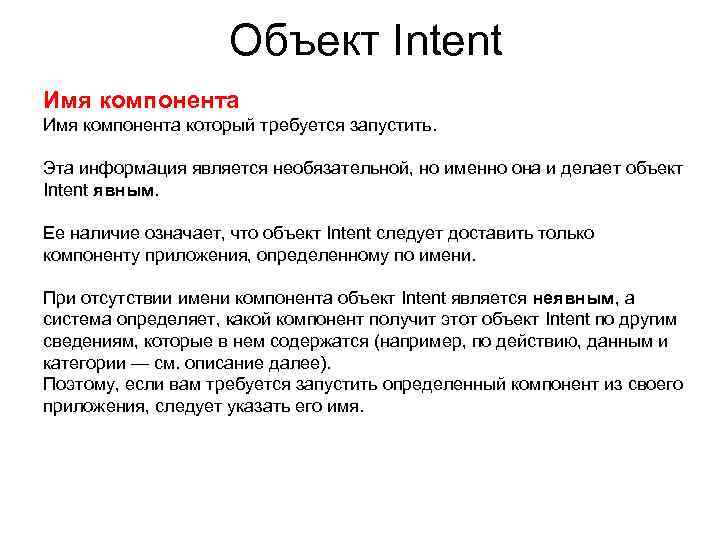 Объект Intent

Имя компонента
Имя компонента который требуется запустить.

Эта информация является необязательной, но именно она и делает объект Intent явным.

Ее наличие означает, что объект Intent следует доставить только компоненту приложения, определенному по имени.

При отсутствии имени компонента объект Intent является неявным, а система определяет, какой компонент получит этот объект Intent по другим сведениям, которые в нем содержатся (например, по действию, данным и категории — см. описание далее).
Поэтому, если вам требуется запустить определенный компонент из своего приложения, следует указать его имя.